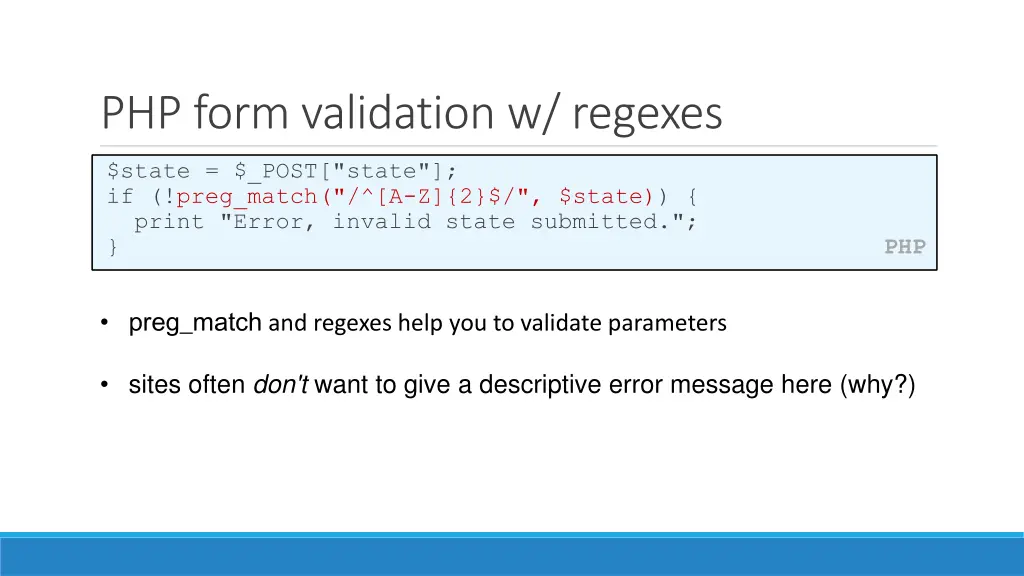 PHP form validation w/ regexes

$state = $_POST["state"];
if (!preg_match("/^[A-Z]{2}$/", $state)) {
  print "Error, invalid state submitted.";
}
PHP

• preg_match and regexes help you to validate parameters

• sites often don't want to give a descriptive error message here (why?)